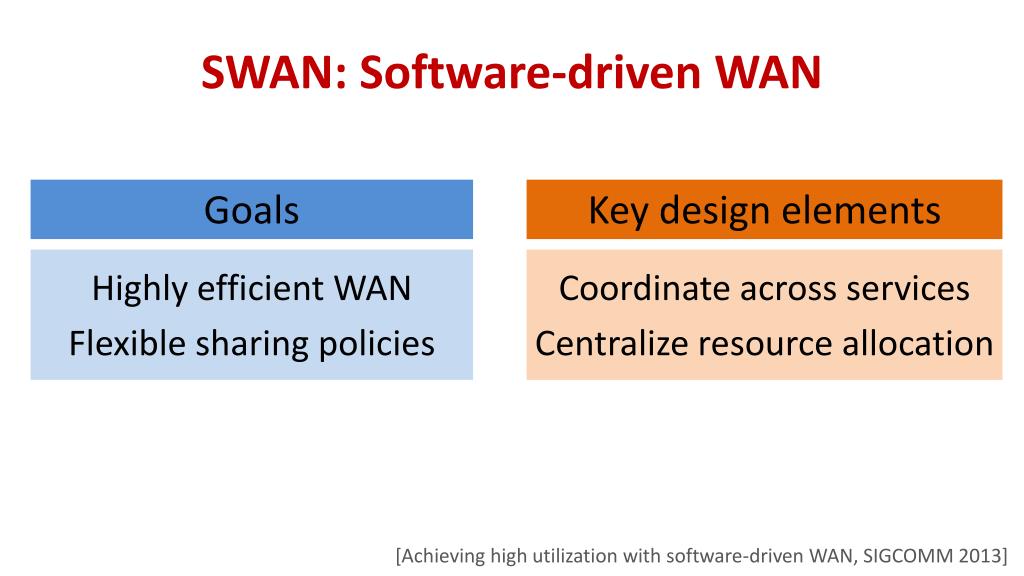 SWAN: Software-driven WAN

Goals

Highly efficient WAN
Flexible sharing policies

Key design elements

Coordinate across services
Centralize resource allocation

[Achieving high utilization with software-driven WAN, SIGCOMM 2013]